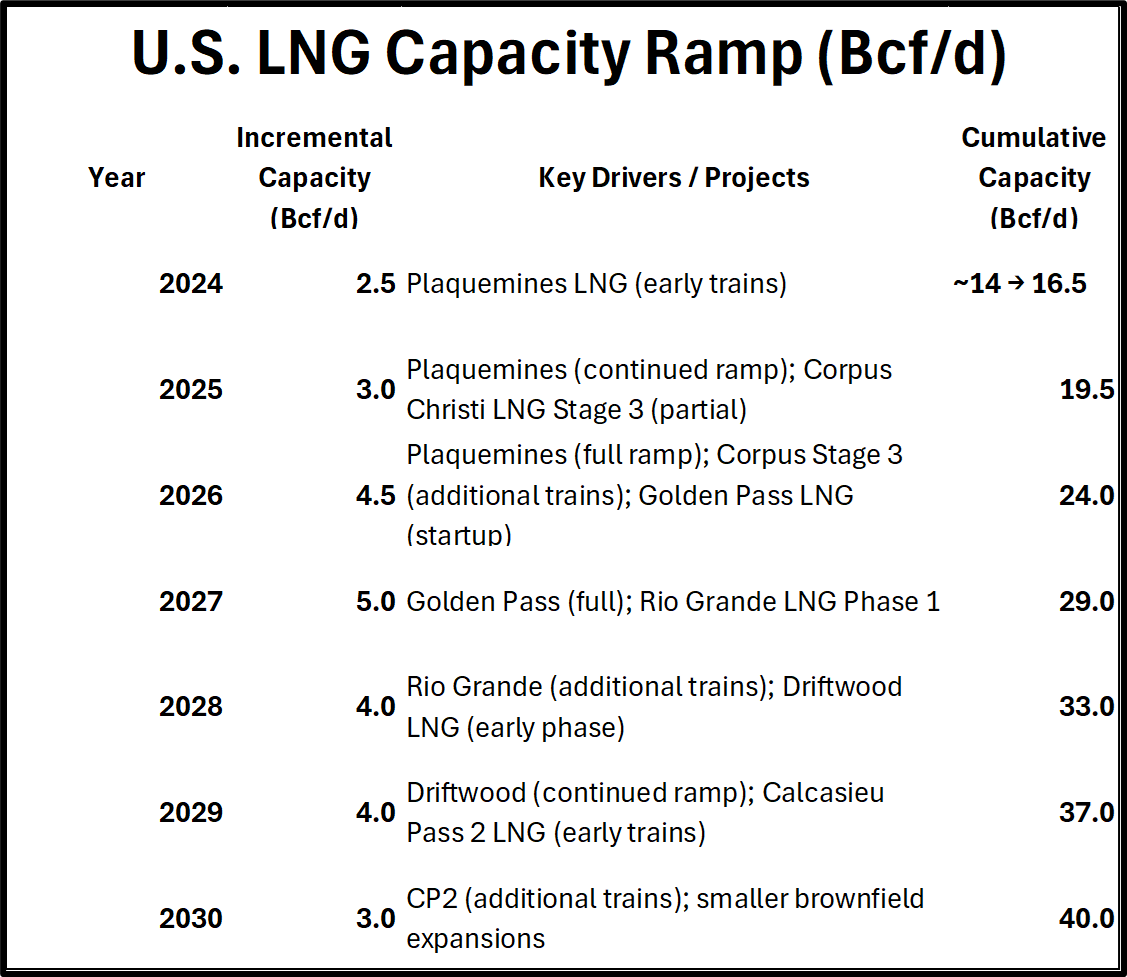 U.S. LNG Capacity Ramp (Bcf/d)

| Year | Incremental Capacity (Bcf/d) | Key Drivers / Projects | Cumulative Capacity (Bcf/d) |
|---|---|---|---|
| 2024 | 2.5 | Plaquemines LNG (early trains) | ~14 → 16.5 |
| 2025 | 3.0 | Plaquemines (continued ramp); Corpus Christi LNG Stage 3 (partial) | 19.5 |
| 2026 | 4.5 | Plaquemines (full ramp); Corpus Stage 3 (additional trains); Golden Pass LNG (startup) | 24.0 |
| 2027 | 5.0 | Golden Pass (full); Rio Grande LNG Phase 1 | 29.0 |
| 2028 | 4.0 | Rio Grande (additional trains); Driftwood LNG (early phase) | 33.0 |
| 2029 | 4.0 | Driftwood (continued ramp); Calcasieu Pass 2 LNG (early trains) | 37.0 |
| 2030 | 3.0 | CP2 (additional trains); smaller brownfield expansions | 40.0 |